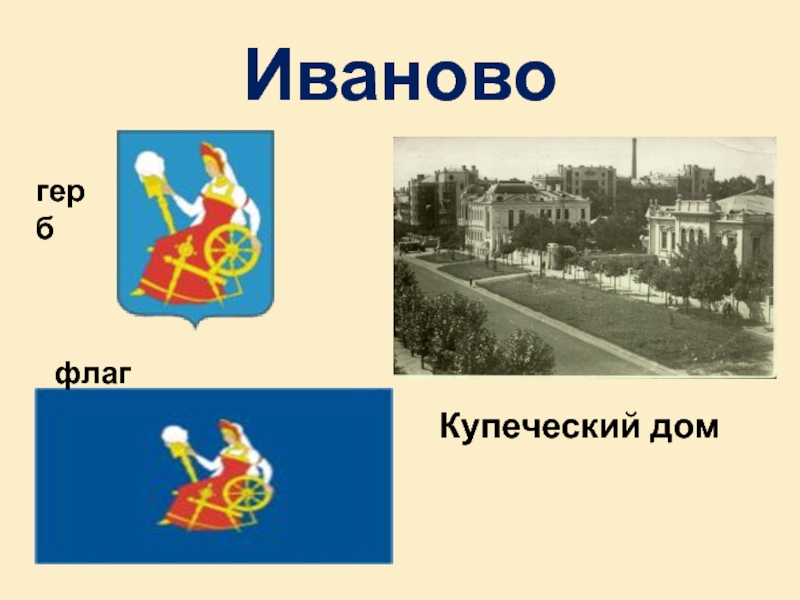 Иваново

гер
б

флаг

Купеческий дом